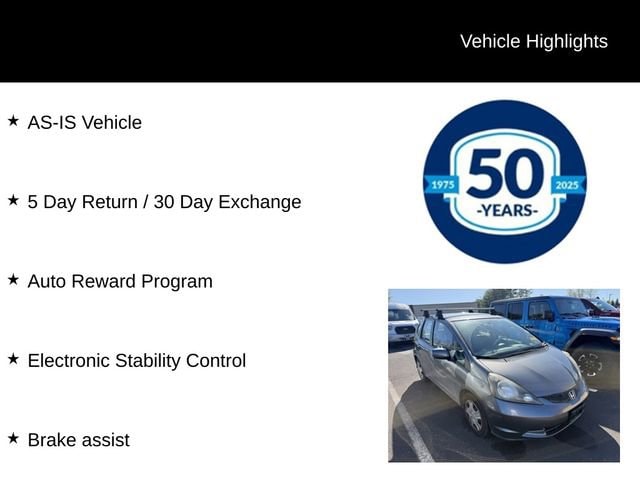 Vehicle Highlights

★ AS-IS Vehicle

★ 5 Day Return / 30 Day Exchange

★ Auto Reward Program

★ Electronic Stability Control

★ Brake assist

1975 50 2025
-YEARS-